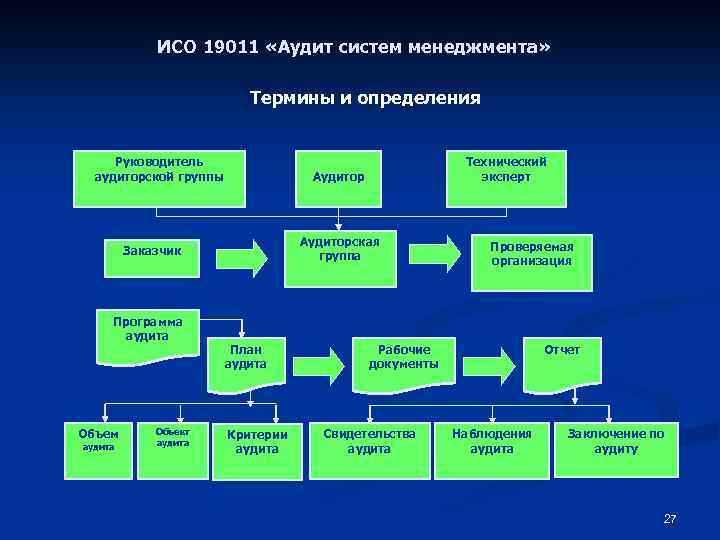 ИСО 19011 «Аудит систем менеджмента»

Термины и определения

Руководитель аудиторской группы

Аудитор

Технический эксперт

Заказчик

Аудиторская группа

Проверяемая организация

Программа аудита

План аудита

Рабочие документы

Отчет

Объем аудита

Объект аудита

Критерии аудита

Свидетельства аудита

Наблюдения аудита

Заключение по аудиту

27